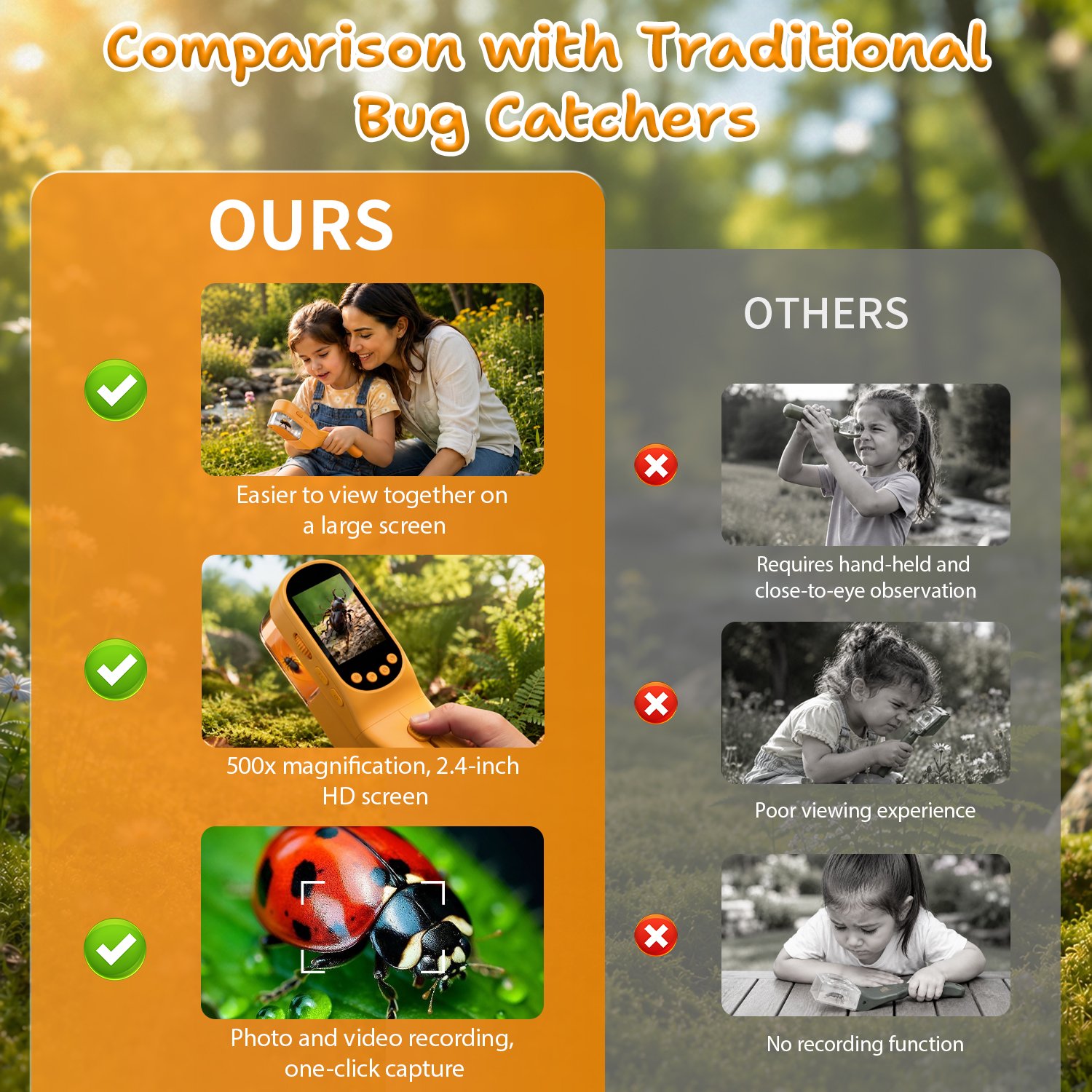 Comparison with Traditional Bug Catchers

OURS

Easier to view together on a large screen

500x magnification, 2.4-inch HD screen

Photo and video recording, one-click capture

OTHERS

Requires hand-held and close-to-eye observation

Poor viewing experience

No recording function